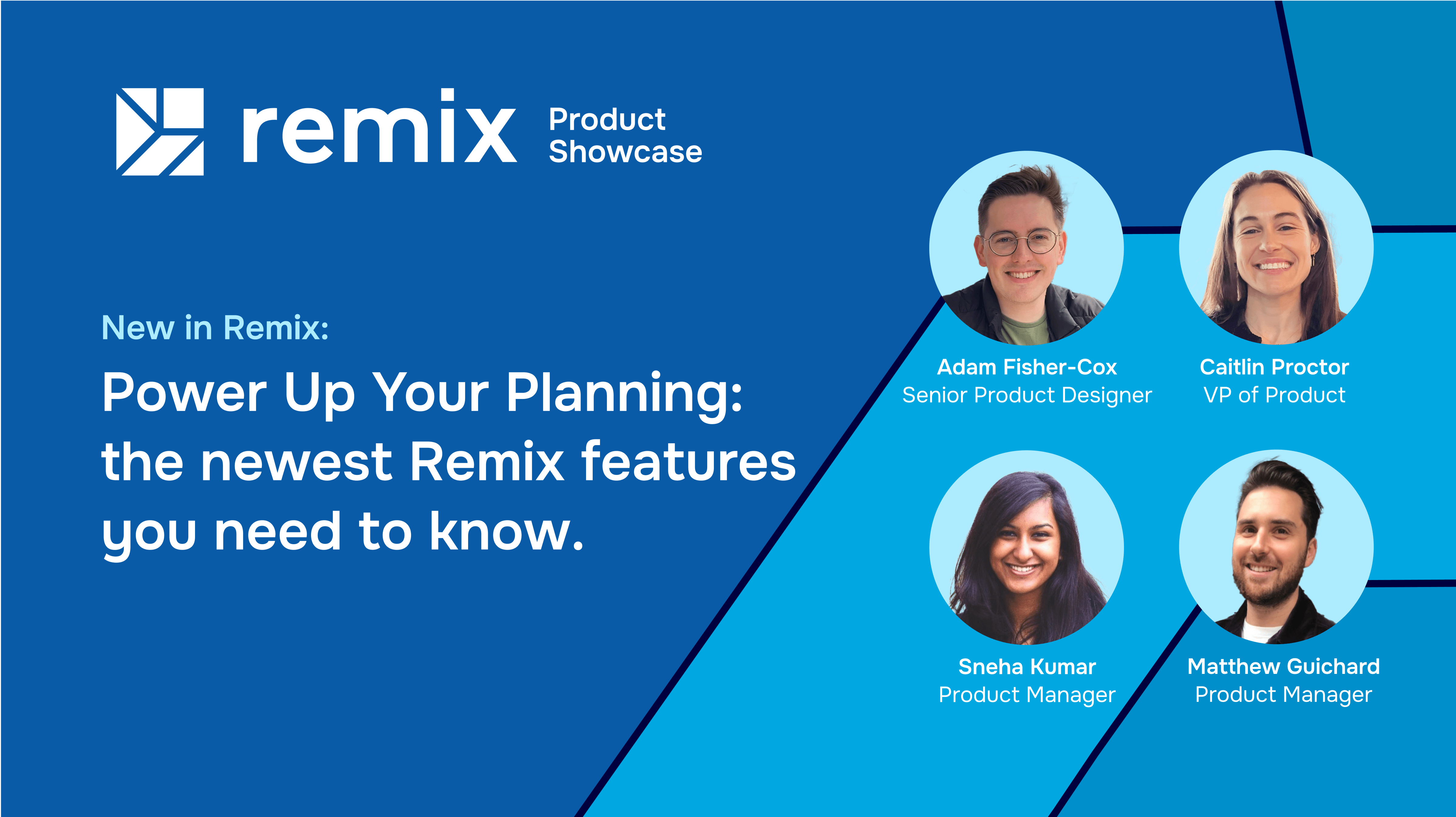 remix Product Showcase

New in Remix:

Power Up Your Planning: the newest Remix features you need to know.

Adam Fisher-Cox
Senior Product Designer

Caitlin Proctor
VP of Product

Sneha Kumar
Product Manager

Matthew Guichard
Product Manager